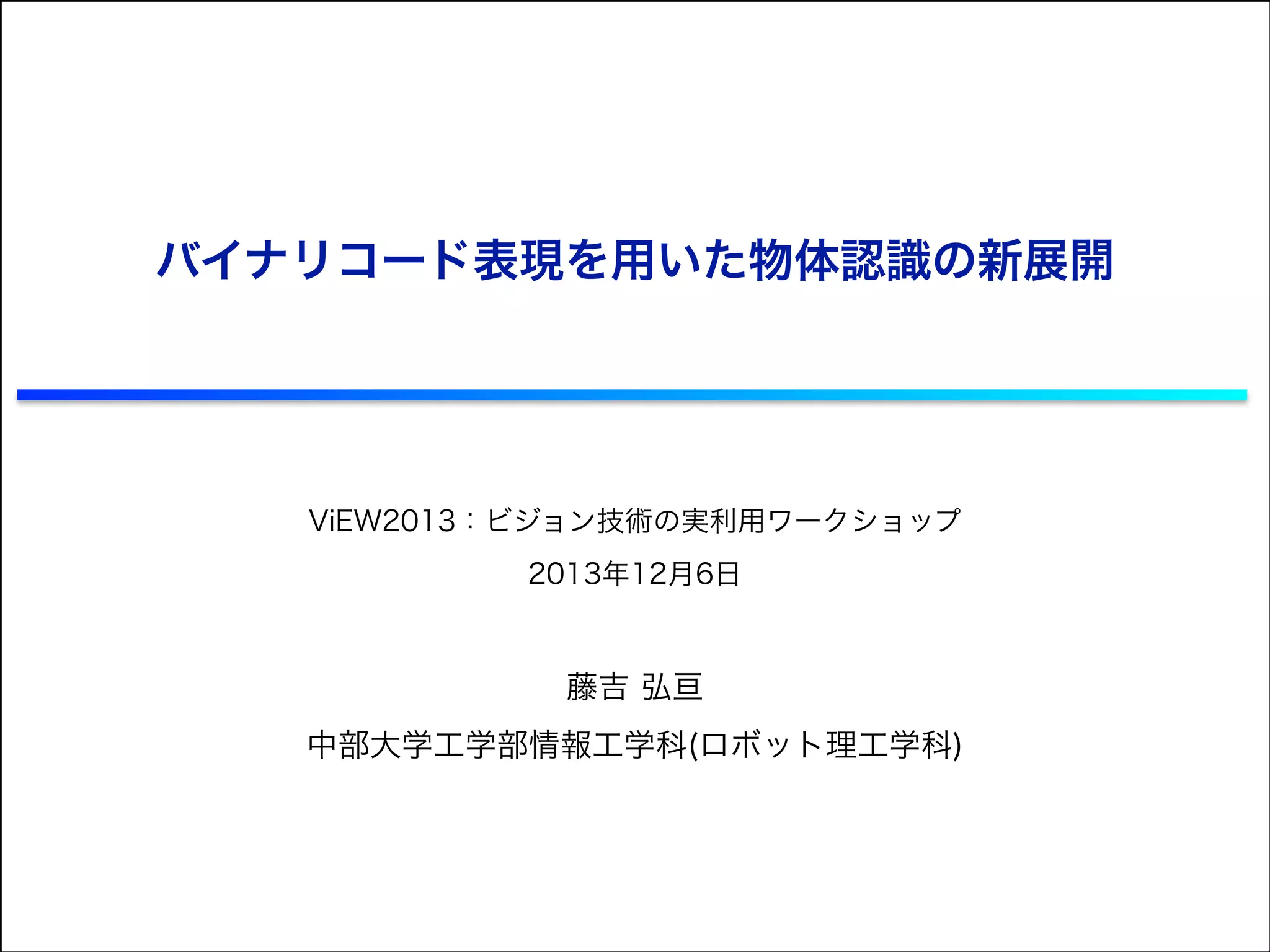 バイナリコード表現を用いた物体認識の新展開

ViEW2013：ビジョン技術の実利用ワークショップ

2013年12月6日

藤吉 弘亘

中部大学工学部情報工学科(ロボット理工学科)